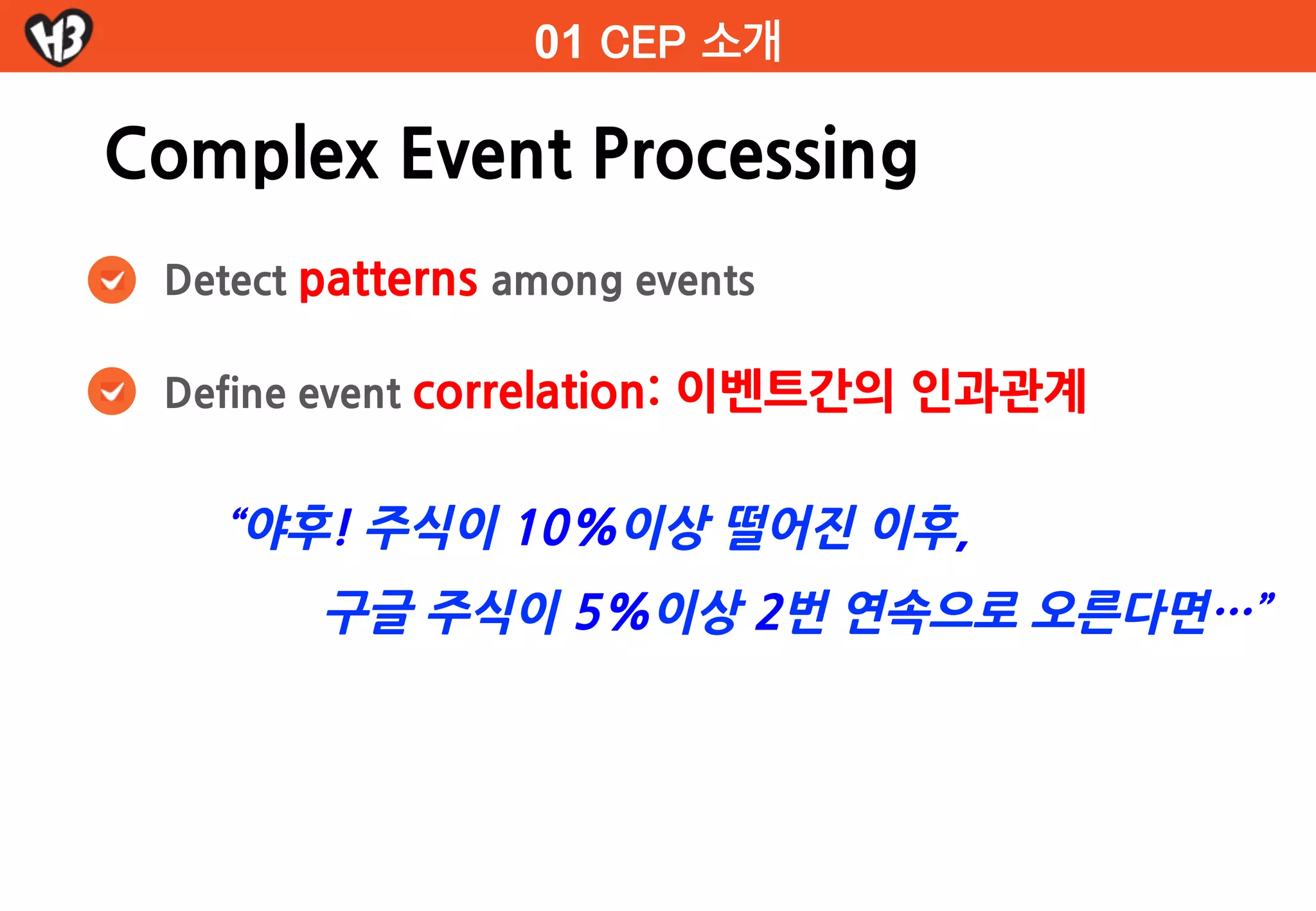 H3

01 CEP 소개

Complex Event Processing

Detect patterns among events

Define event correlation: 이벤트간의 인과관계

“야후! 주식이 10%이상 떨어진 이후,
구글 주식이 5%이상 2번 연속으로 오른다면…”